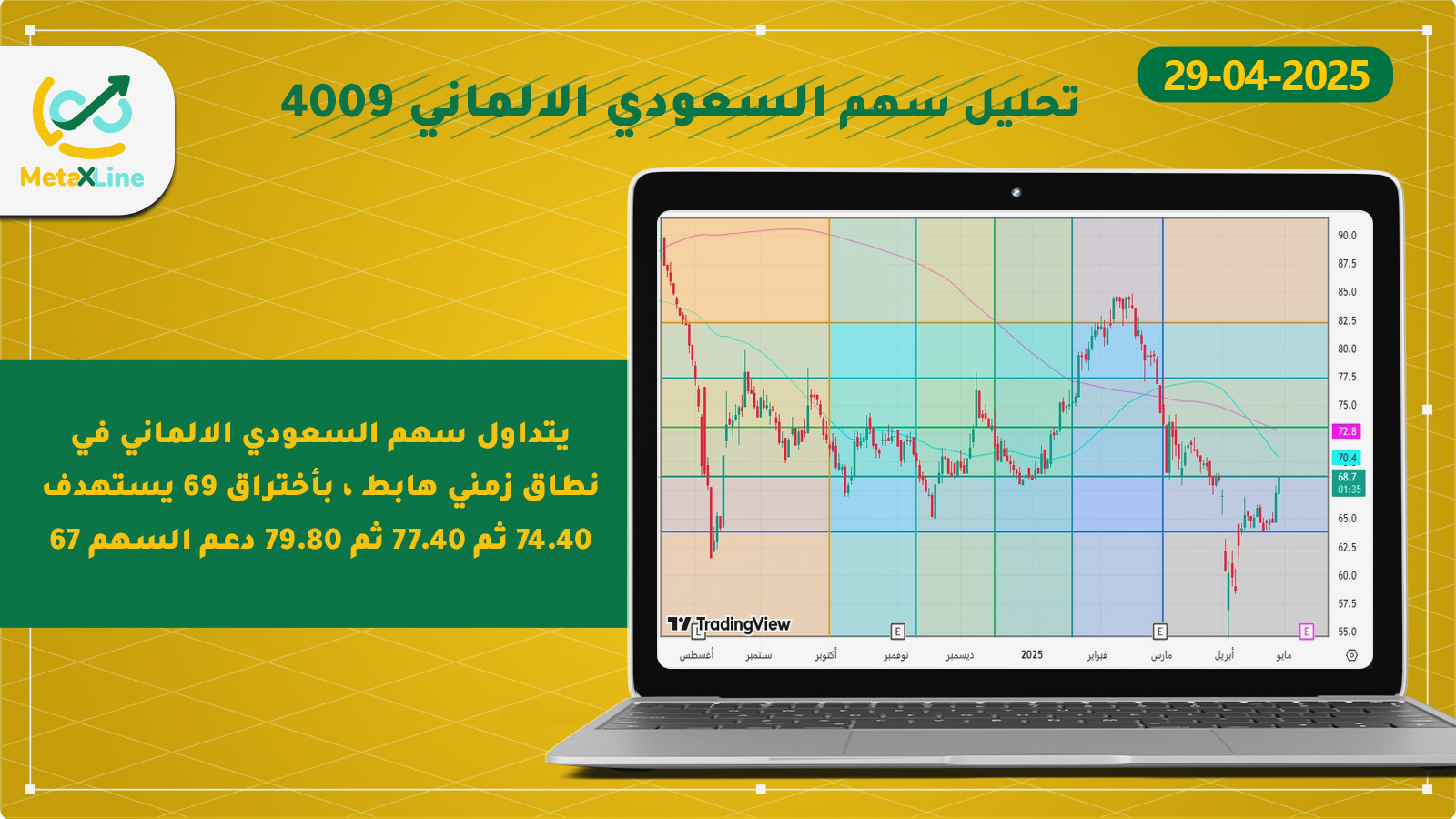 MetaXLine

تحليل سهم السعودي الالماني 4009

29-04-2025

يتداول سهم السعودي الالماني في نطاق زمني هابط ، بأختراق 69 يستهدف 74.40 ثم 77.40 ثم 79.80 دعم السهم 67

90.0
87.5
85.0
82.5
80.0
77.5
75.0
72.8
70.4
68.7
01:35
65.0
62.5
60.0
57.5
55.0

TradingView

E
E
E

أغسطس سبتمبر أكتوبر نوفمبر ديسمبر 2025 فبراير مارس أبريل مايو